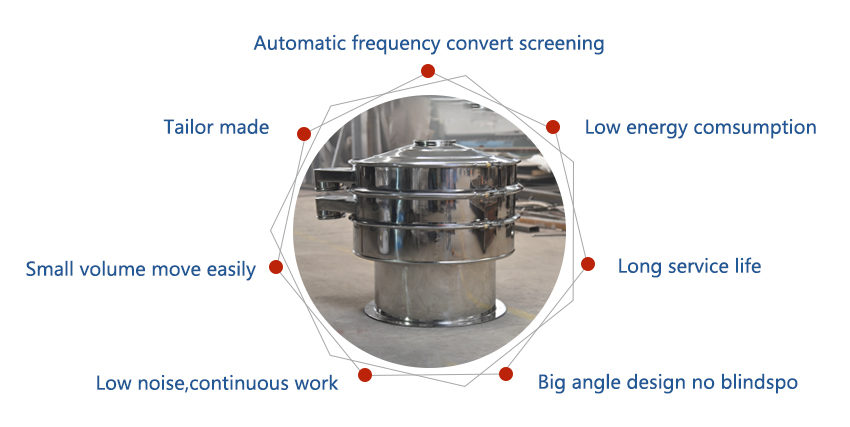 Automatic frequency convert screening

Tailor made

Low energy comsumption

Small volume move easily

Long service life

Low noise,continuous work

Big angle design no blindspo